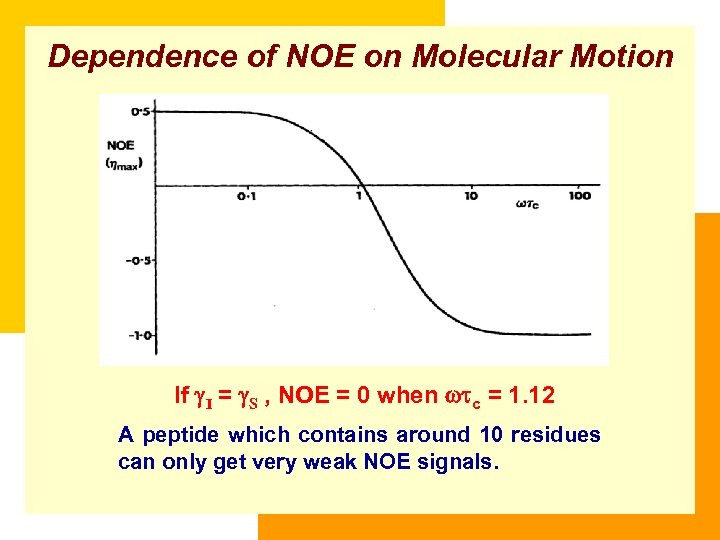 Dependence of NOE on Molecular Motion

0·5
NOE
($\eta_{max}$)
0·1
1
10
100
$\omega\tau_c$
−0·5
−1·0

If $\gamma_I = \gamma_S$ , NOE = 0 when $\omega\tau_c$ = 1.12

A peptide which contains around 10 residues can only get very weak NOE signals.